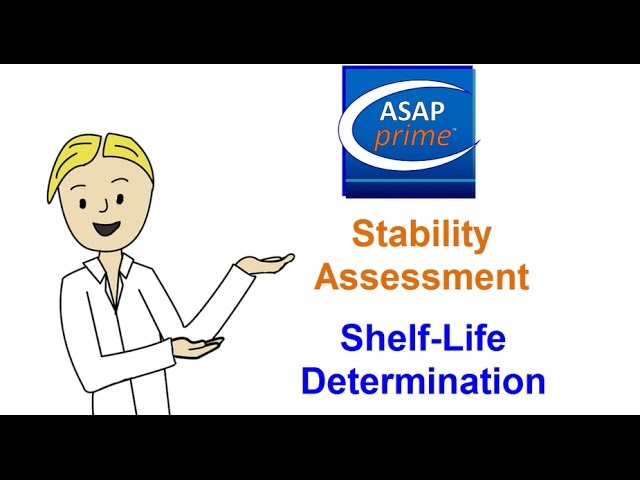 ASAP
prime™

Stability Assessment

Shelf-Life Determination